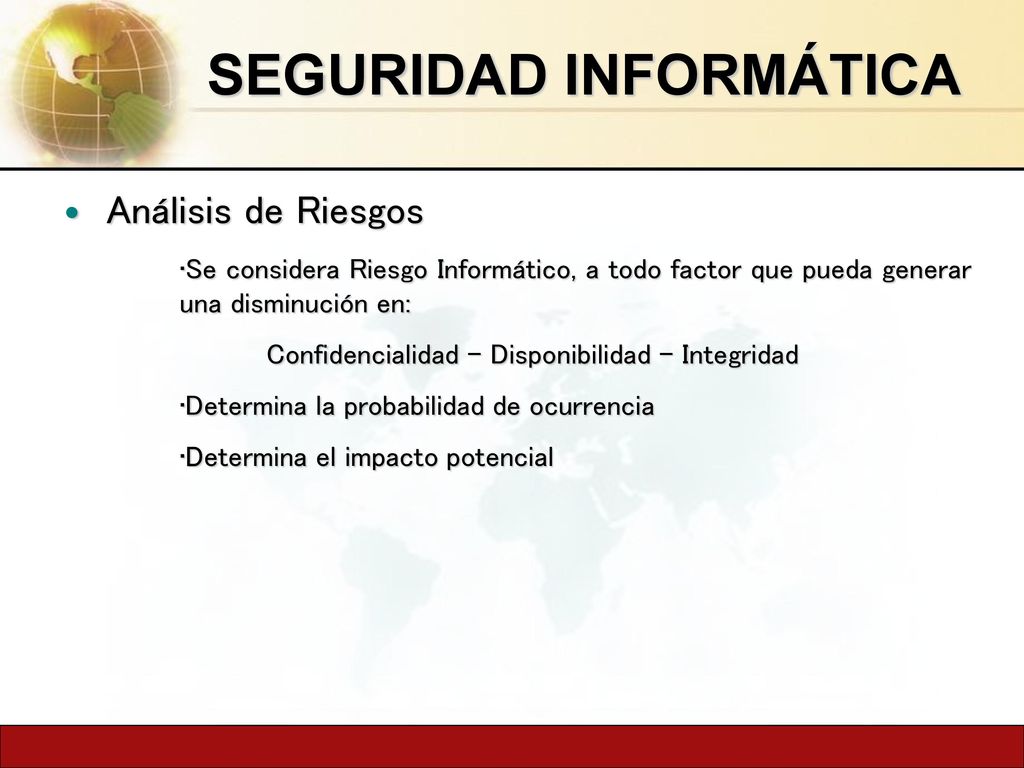 SEGURIDAD INFORMÁTICA

• Análisis de Riesgos

·Se considera Riesgo Informático, a todo factor que pueda generar una disminución en:

Confidencialidad – Disponibilidad – Integridad

·Determina la probabilidad de ocurrencia

·Determina el impacto potencial